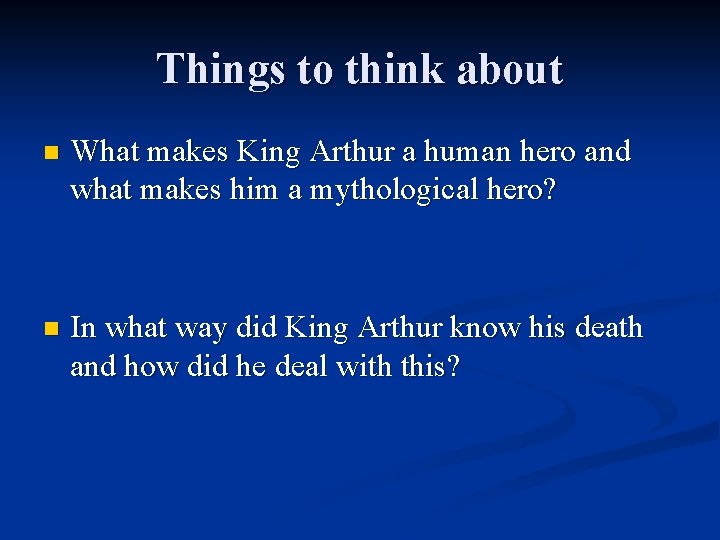 Things to think about

What makes King Arthur a human hero and what makes him a mythological hero?

In what way did King Arthur know his death and how did he deal with this?